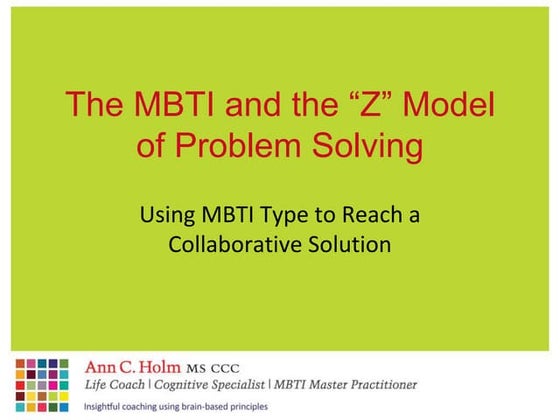 The MBTI and the “Z” Model of Problem Solving

Using MBTI Type to Reach a Collaborative Solution

Ann C. Holm MS CCC
Life Coach | Cognitive Specialist | MBTI Master Practitioner
Insightful coaching using brain-based principles